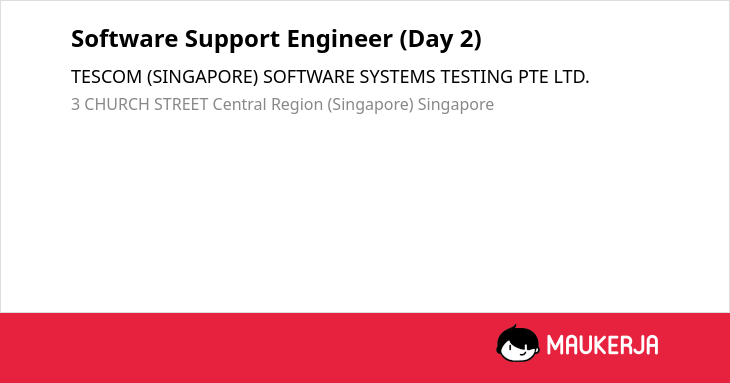 Software Support Engineer (Day 2)

TESCOM (SINGAPORE) SOFTWARE SYSTEMS TESTING PTE LTD.

3 CHURCH STREET Central Region (Singapore) Singapore

MAUKERJA